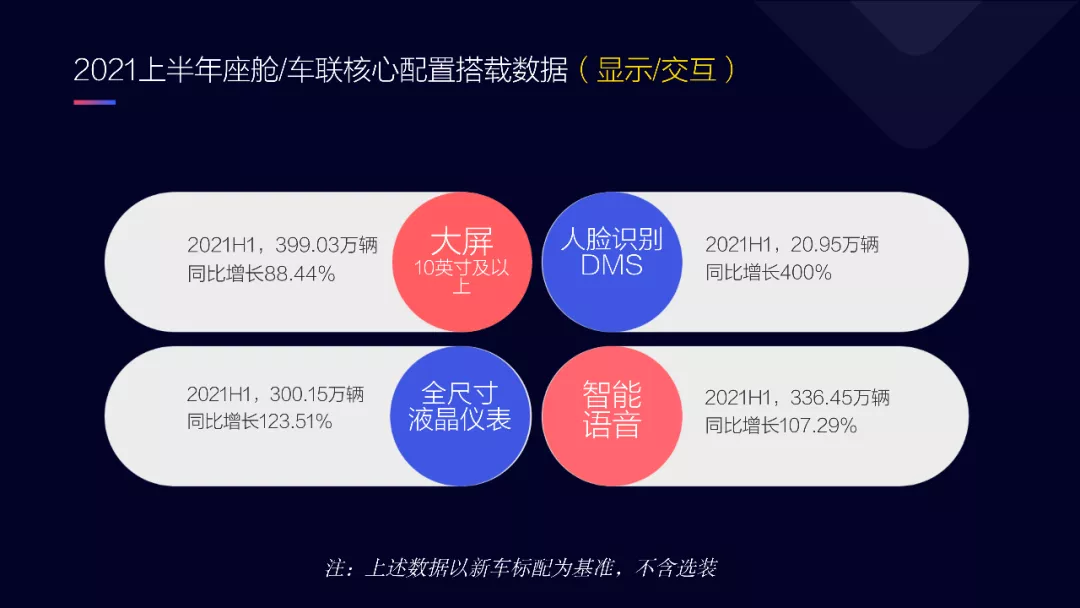 2021上半年座舱/车联核心配置搭载数据（显示/交互）

2021H1，399.03万辆
同比增长88.44%

大屏
10英寸及以上

人脸识别
DMS

2021H1，20.95万辆
同比增长400%

2021H1，300.15万辆
同比增长123.51%

全尺寸
液晶仪表

智能
语音

2021H1，336.45万辆
同比增长107.29%

注：上述数据以新车标配为基准，不含选装